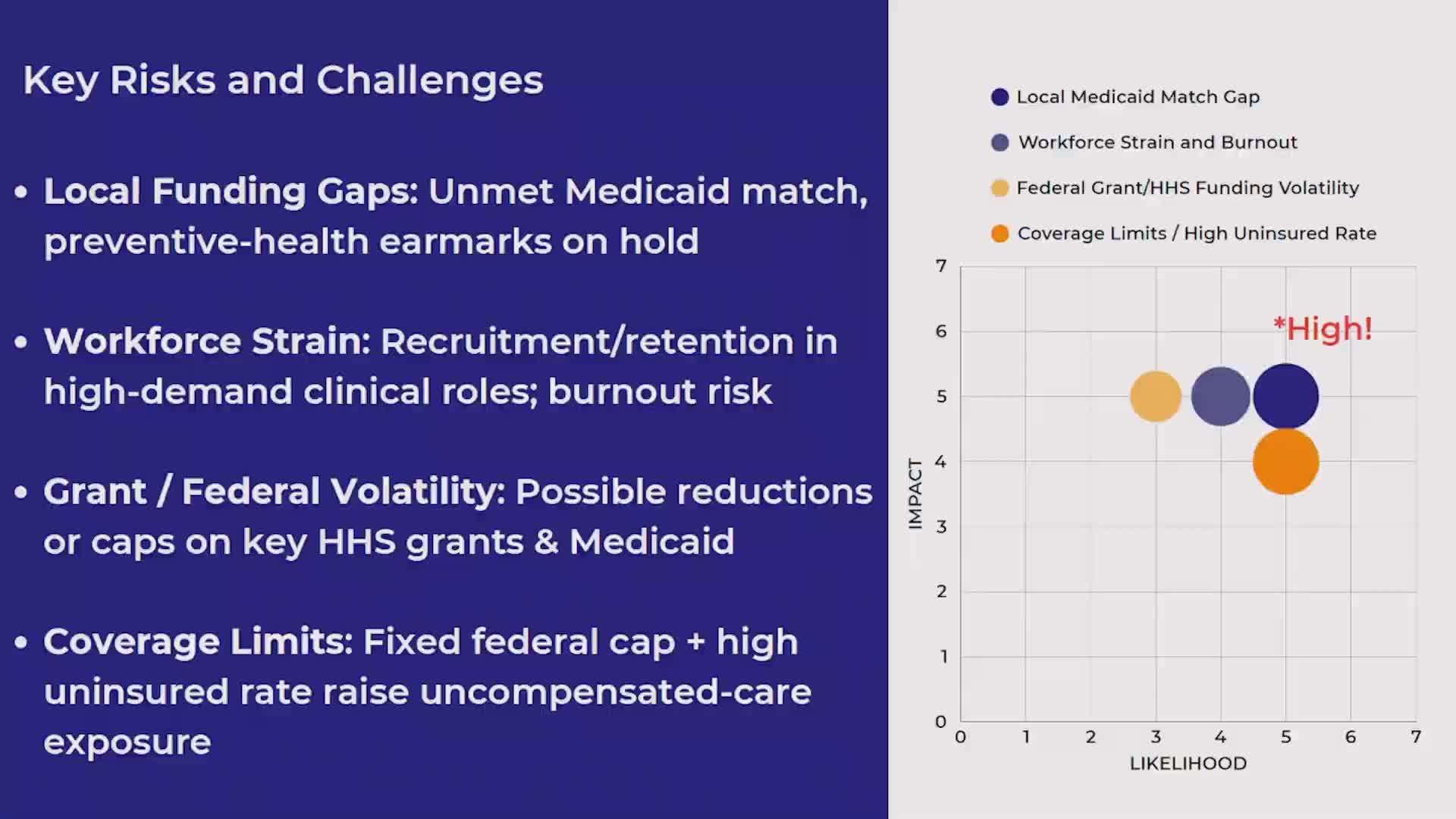 Key Risks and Challenges

• Local Funding Gaps: Unmet Medicaid match, preventive-health earmarks on hold

• Workforce Strain: Recruitment/retention in high-demand clinical roles; burnout risk

• Grant / Federal Volatility: Possible reductions or caps on key HHS grants & Medicaid

• Coverage Limits: Fixed federal cap + high uninsured rate raise uncompensated-care exposure

Local Medicaid Match Gap
Workforce Strain and Burnout
Federal Grant/HHS Funding Volatility
Coverage Limits / High Uninsured Rate

*High!

IMPACT
7
6
5
4
3
2
1
0

0 1 2 3 4 5 6 7
LIKELIHOOD